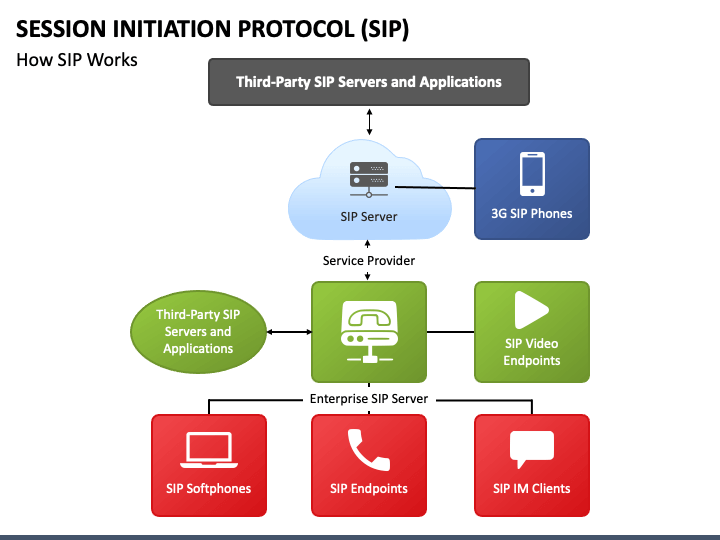 SESSION INITIATION PROTOCOL (SIP)

How SIP Works

Third-Party SIP Servers and Applications

SIP Server

3G SIP Phones

Service Provider

Third-Party SIP Servers and Applications

SIP Video Endpoints

Enterprise SIP Server

SIP Softphones

SIP Endpoints

SIP IM Clients